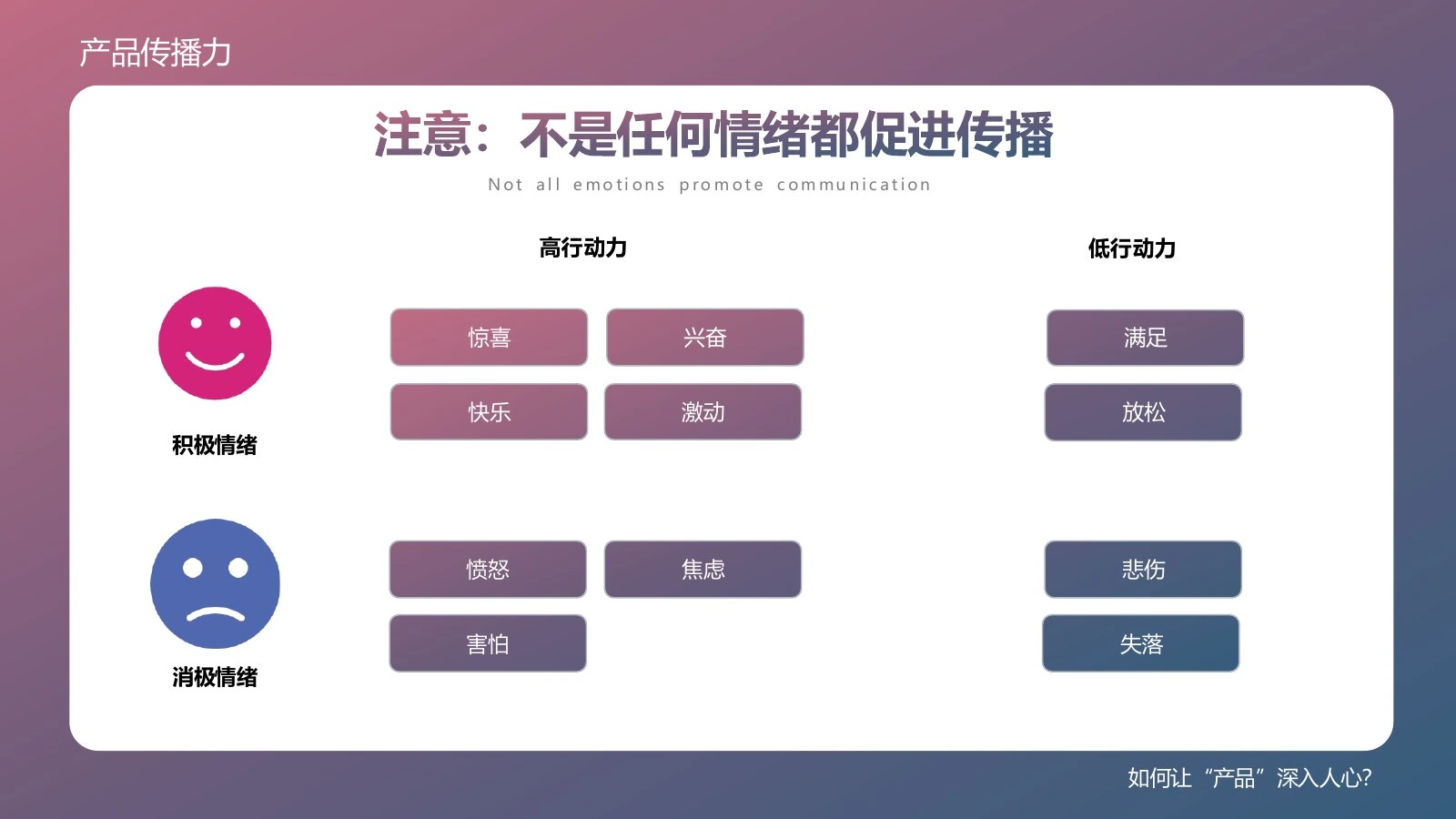 产品传播力

注意：不是任何情绪都促进传播

Not all emotions promote communication

高行动力

低行动力

积极情绪

惊喜

兴奋

快乐

激动

满足

放松

消极情绪

愤怒

焦虑

害怕

悲伤

失落

如何让“产品”深入人心?